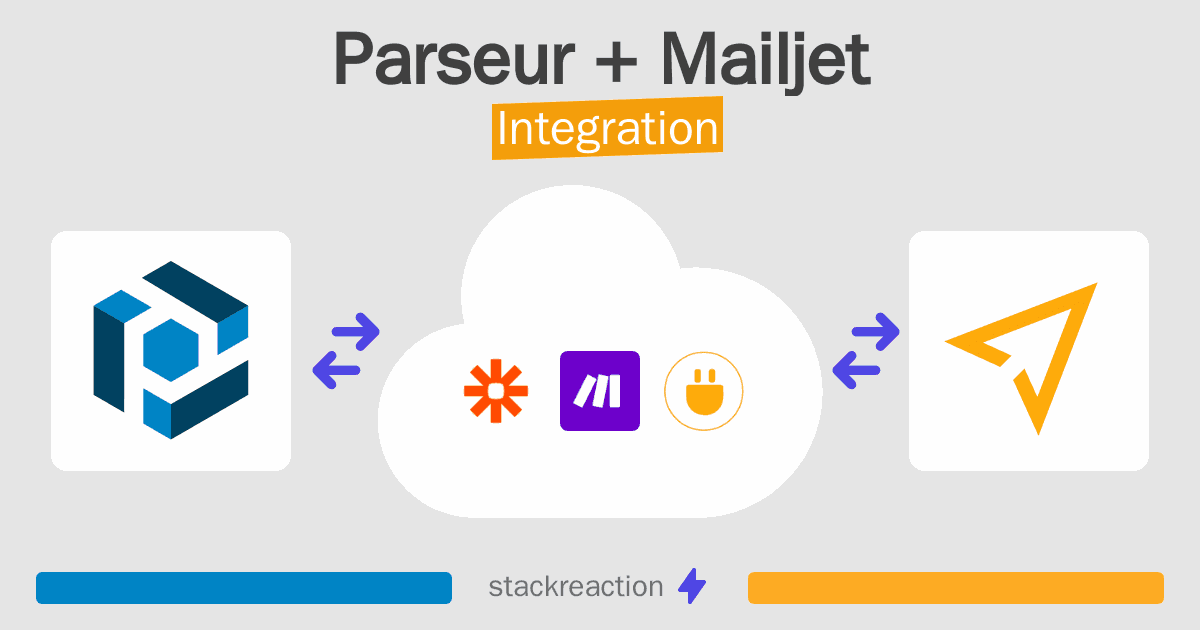 Parseur + Mailjet
Integration

stackreaction